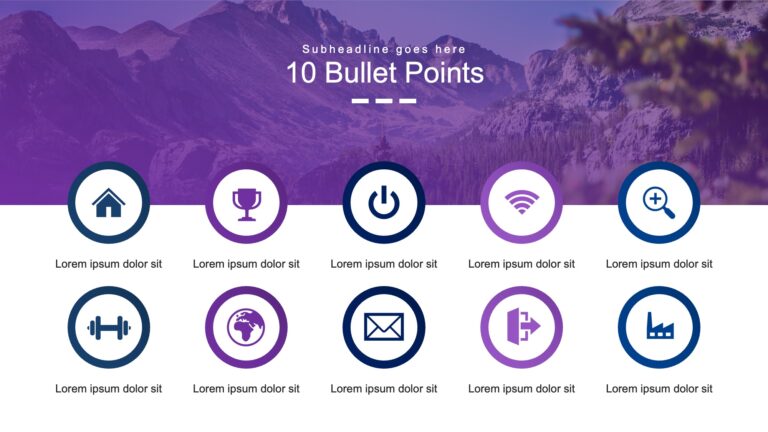 Subheadline goes here
10 Bullet Points

Lorem ipsum dolor sit

Lorem ipsum dolor sit

Lorem ipsum dolor sit

Lorem ipsum dolor sit

Lorem ipsum dolor sit

Lorem ipsum dolor sit

Lorem ipsum dolor sit

Lorem ipsum dolor sit

Lorem ipsum dolor sit

Lorem ipsum dolor sit